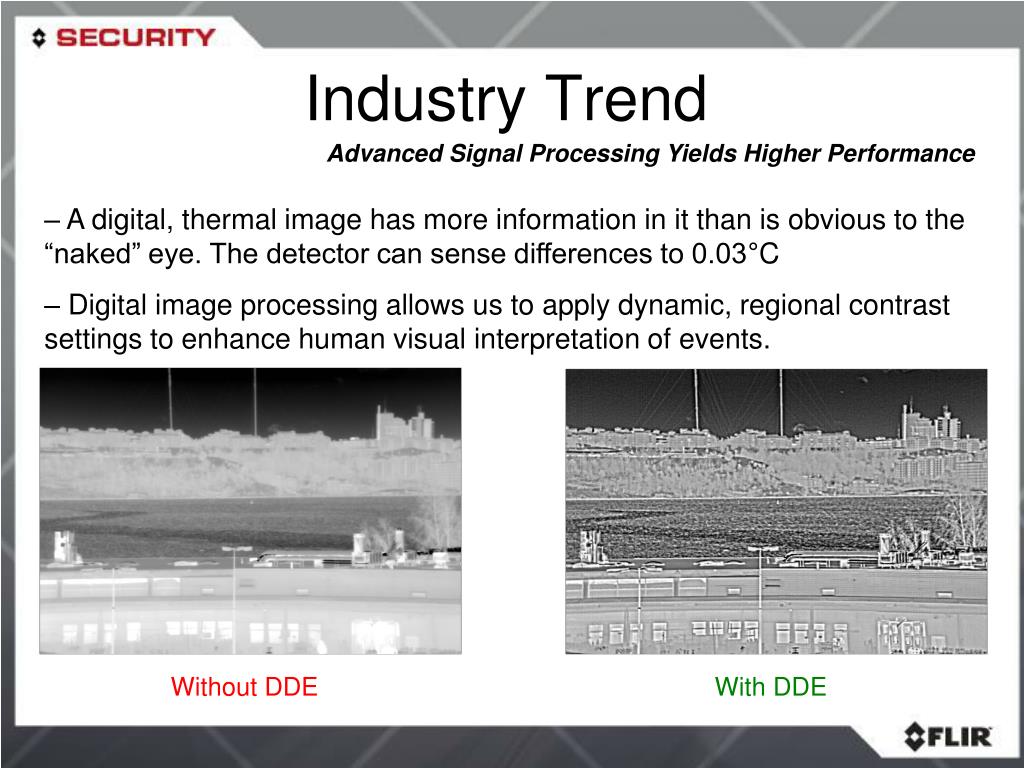 SECURITY

Industry Trend

Advanced Signal Processing Yields Higher Performance

– A digital, thermal image has more information in it than is obvious to the “naked” eye. The detector can sense differences to 0.03°C

– Digital image processing allows us to apply dynamic, regional contrast settings to enhance human visual interpretation of events.

Without DDE

With DDE

FLIR